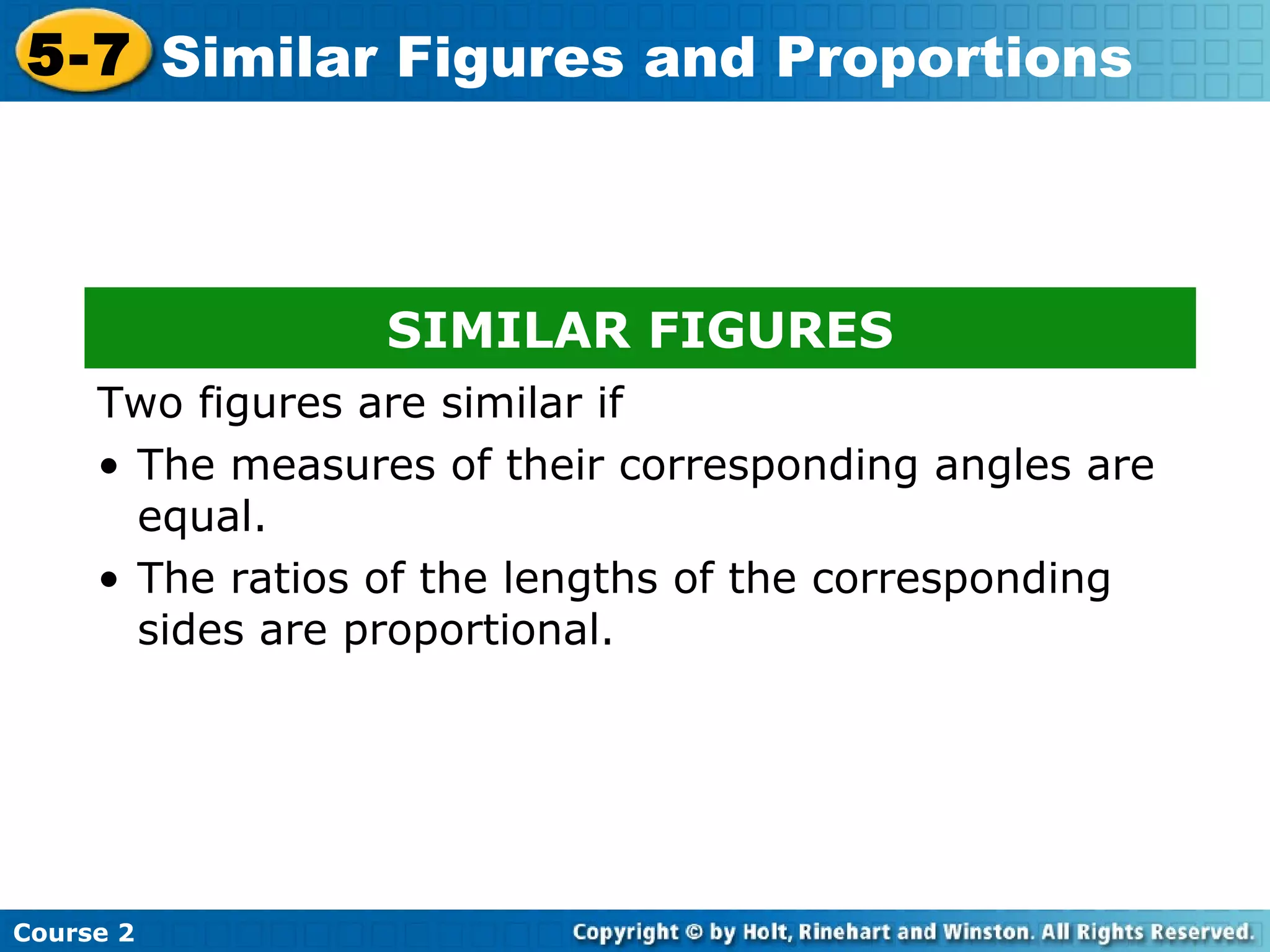 5-7 Similar Figures and Proportions

SIMILAR FIGURES

Two figures are similar if

• The measures of their corresponding angles are equal.

• The ratios of the lengths of the corresponding sides are proportional.

Course 2

Copyright © by Holt, Rinehart and Winston. All Rights Reserved.